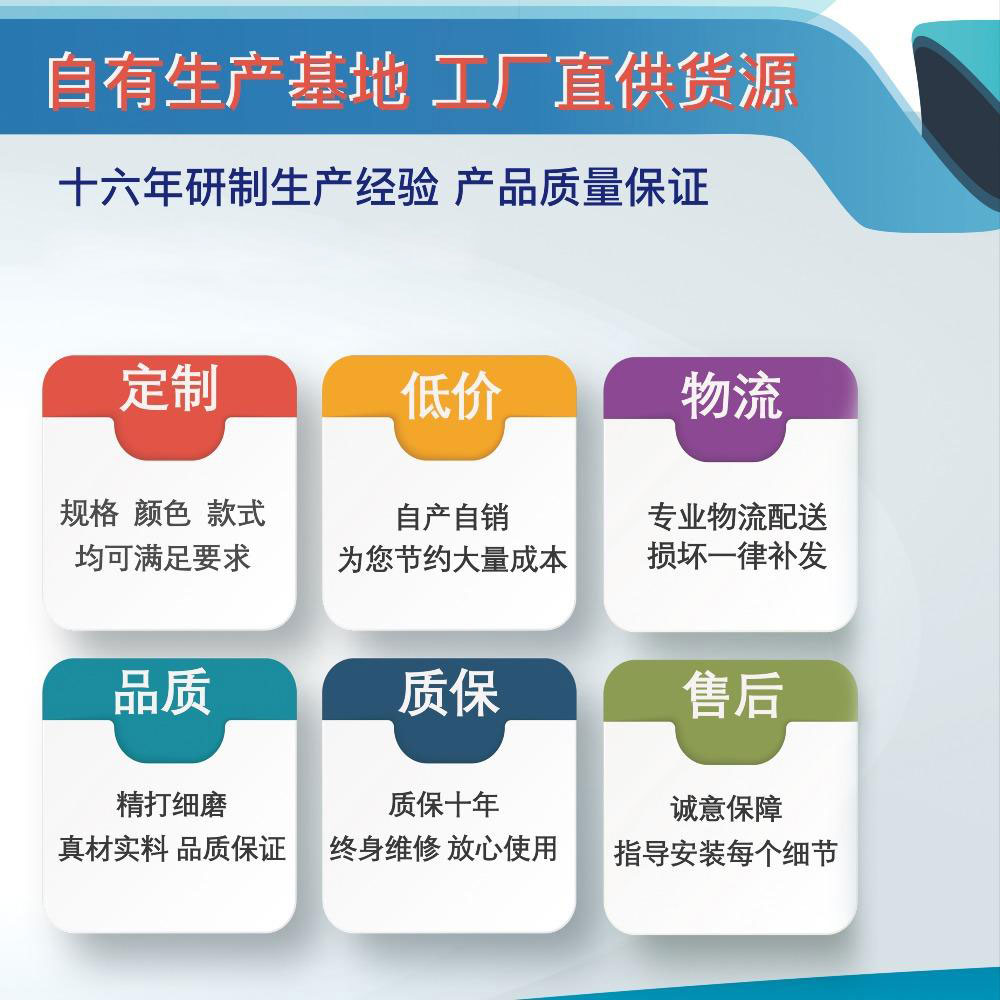 自有生产基地 工厂直供货源

十六年研制生产经验 产品质量保证

定制

规格 颜色 款式
均可满足要求

低价

自产自销
为您节约大量成本

物流

专业物流配送
损坏一律补发

品质

精打细磨
真材实料 品质保证

质保

质保十年
终身维修 放心使用

售后

诚意保障
指导安装每个细节